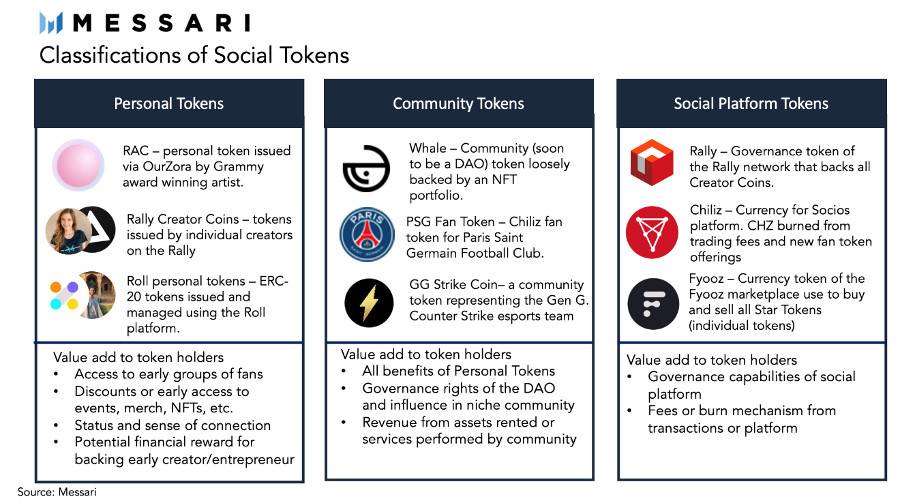 MESSARI

Classifications of Social Tokens

Personal Tokens

RAC – personal token issued via OurZora by Grammy award winning artist.

Rally Creator Coins – tokens issued by individual creators on the Rally

Roll personal tokens – ERC-20 tokens issued and managed using the Roll platform.

Value add to token holders
• Access to early groups of fans
• Discounts or early access to events, merch, NFTs, etc.
• Status and sense of connection
• Potential financial reward for backing early creator/entrepreneur

Community Tokens

Whale – Community (soon to be a DAO) token loosely backed by an NFT portfolio.

PARIS

PSG Fan Token – Chiliz fan token for Paris Saint Germain Football Club.

GG Strike Coin– a community token representing the Gen G. Counter Strike esports team

Value add to token holders
• All benefits of Personal Tokens
• Governance rights of the DAO and influence in niche community
• Revenue from assets rented or services performed by community

Social Platform Tokens

Rally – Governance token of the Rally network that backs all Creator Coins.

Chiliz – Currency for Socios platform. CHZ burned from trading fees and new fan token offerings

Fyooz – Currency token of the Fyooz marketplace use to buy and sell all Star Tokens (individual tokens)

Value add to token holders
• Governance capabilities of social platform
• Fees or burn mechanism from transactions or platform

Source: Messari